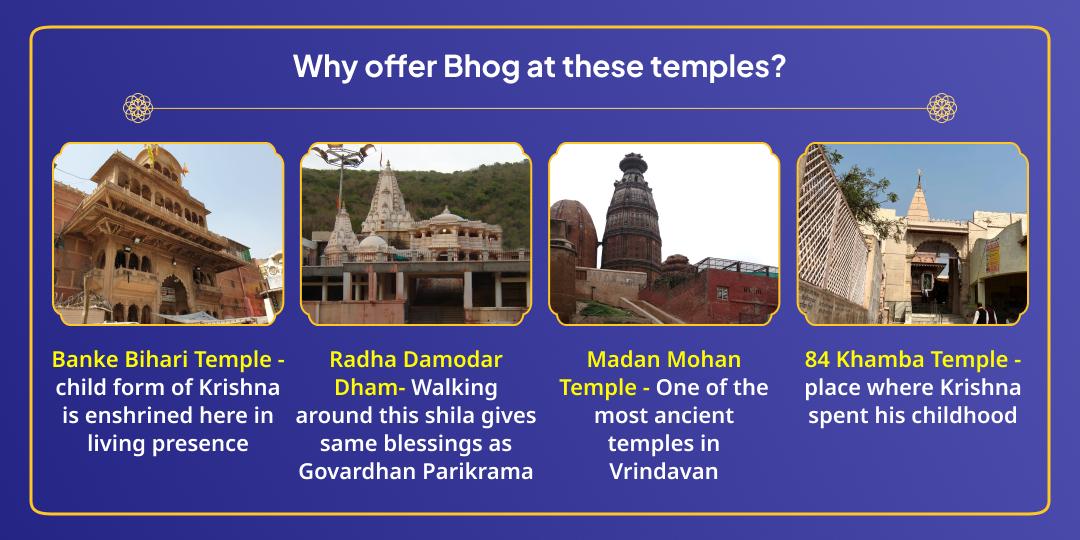 Why offer Bhog at these temples?

Banke Bihari Temple - child form of Krishna is enshrined here in living presence

Radha Damodar Dham- Walking around this shila gives same blessings as Govardhan Parikrama

Madan Mohan Temple - One of the most ancient temples in Vrindavan

84 Khamba Temple - place where Krishna spent his childhood